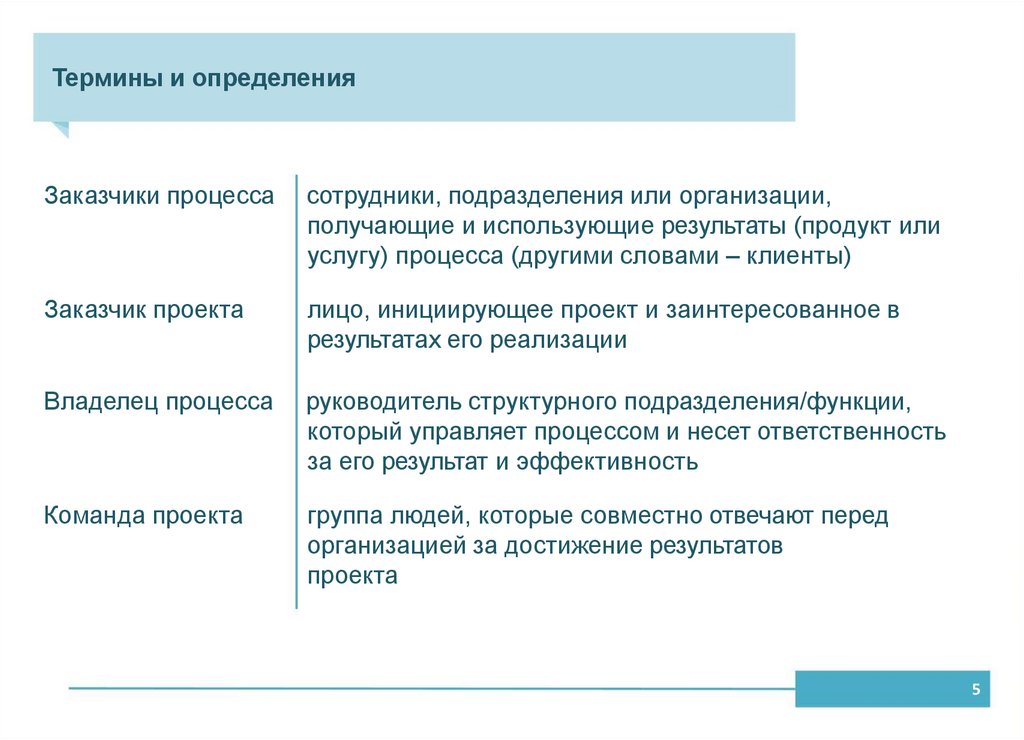 Термины и определения

| | |
|---|---|
| Заказчики процесса | сотрудники, подразделения или организации, получающие и использующие результаты (продукт или услугу) процесса (другими словами – клиенты) |
| Заказчик проекта | лицо, инициирующее проект и заинтересованное в результатах его реализации |
| Владелец процесса | руководитель структурного подразделения/функции, который управляет процессом и несет ответственность за его результат и эффективность |
| Команда проекта | группа людей, которые совместно отвечают перед организацией за достижение результатов проекта |

5